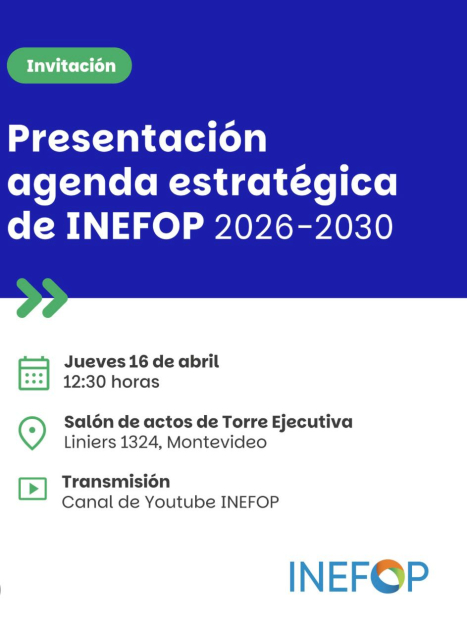 Invitación

Presentación agenda estratégica de INEFOP 2026-2030

Jueves 16 de abril
12:30 horas

Salón de actos de Torre Ejecutiva
Liniers 1324, Montevideo

Transmisión
Canal de Youtube INEFOP

INEFOP